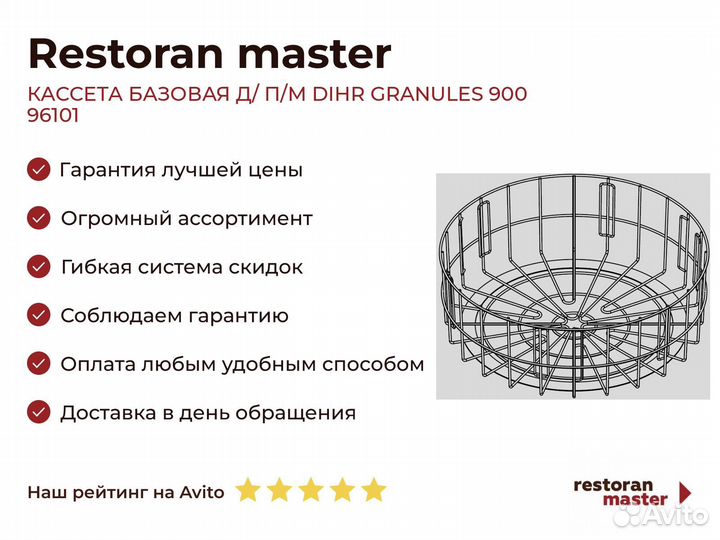 Restoran master

КАССЕТА БАЗОВАЯ Д/ П/М DIHR GRANULES 900 96101

Гарантия лучшей цены

Огромный ассортимент

Гибкая система скидок

Соблюдаем гарантию

Оплата любым удобным способом

Доставка в день обращения

Наш рейтинг на Avito

restoran master

Avito